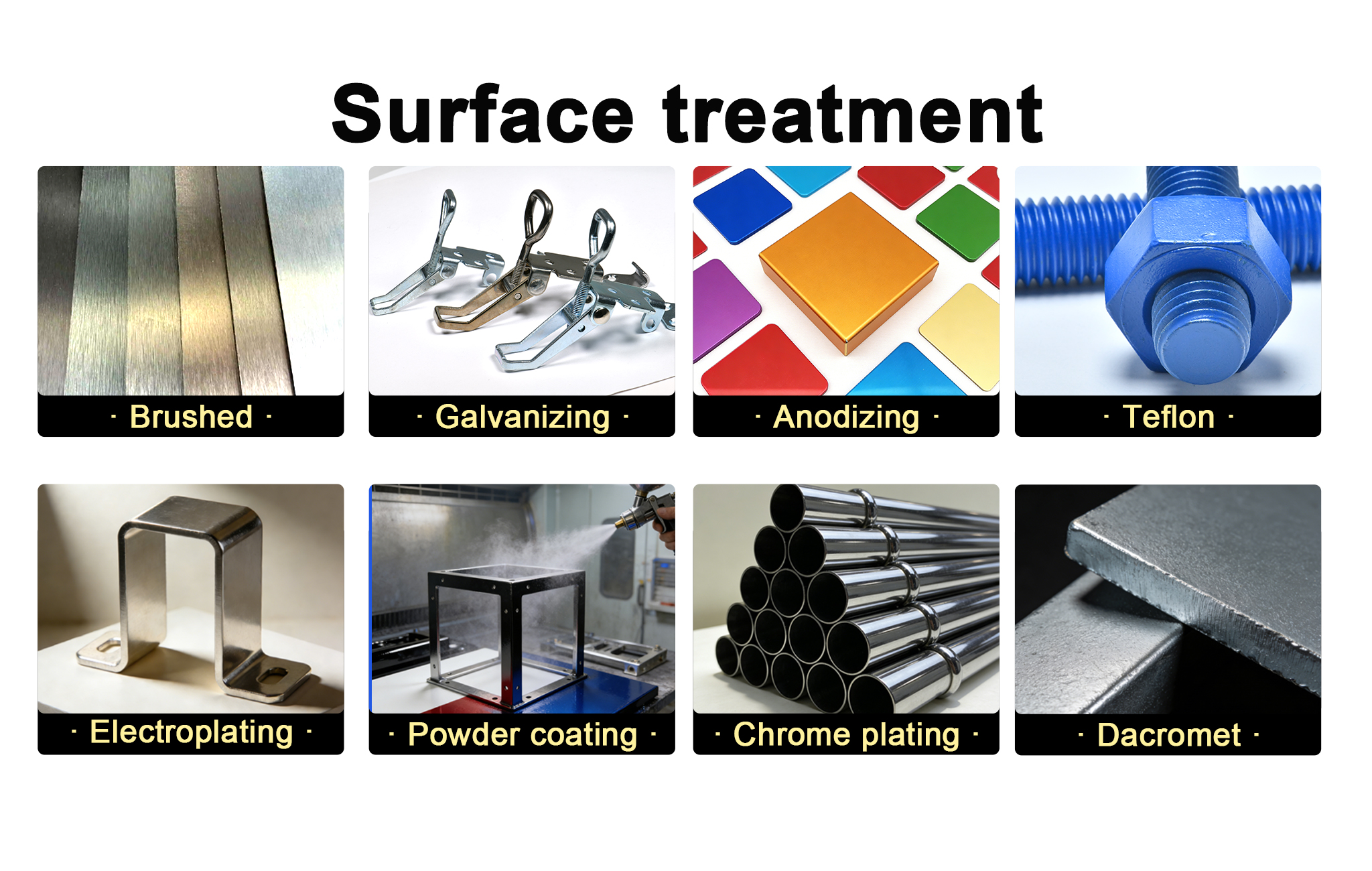 Surface treatment

· Brushed ·

· Galvanizing ·

· Anodizing ·

· Teflon ·

· Electroplating ·

· Powder coating ·

· Chrome plating ·

· Dacromet ·